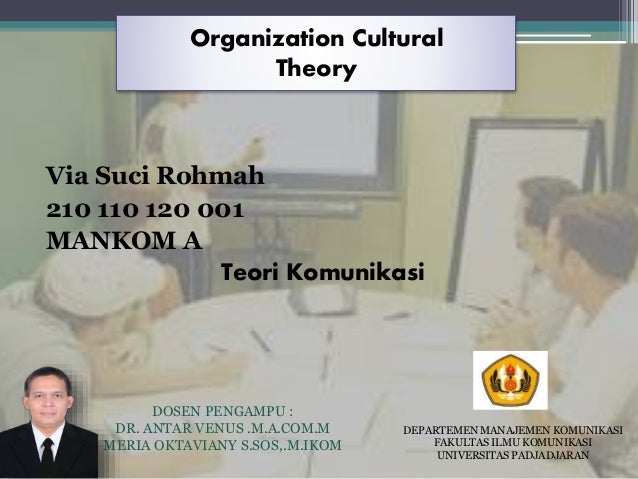 Organization Cultural Theory

Via Suci Rohmah
210 110 120 001
MANKOM A

Teori Komunikasi

DOSEN PENGAMPU :
DR. ANTAR VENUS .M.A.COM.M
MERIA OKTAVIANY S.SOS,.M.IKOM

DEPARTEMEN MANAJEMEN KOMUNIKASI
FAKULTAS ILMU KOMUNIKASI
UNIVERSITAS PADJADJARAN